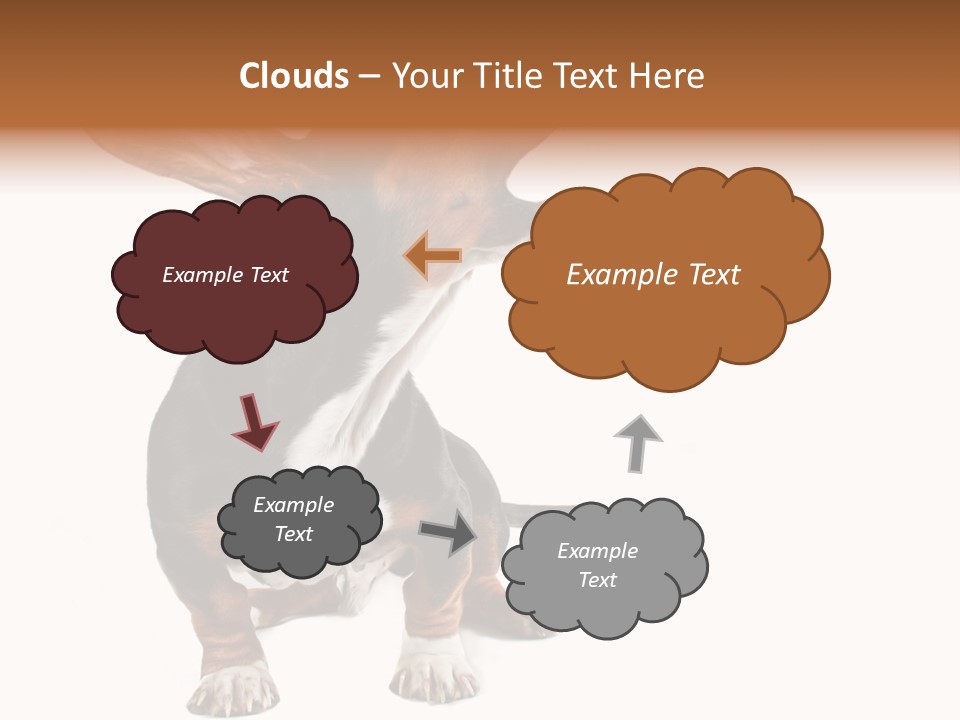 Clouds – Your Title Text Here

Example Text

Example Text

Example Text

Example Text